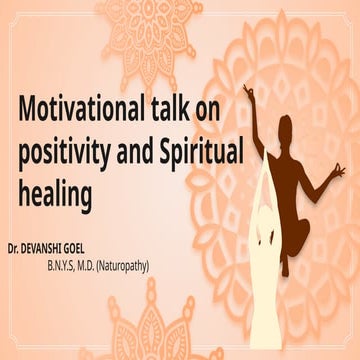 Motivational talk on positivity and Spiritual healing

Dr. DEVANSHI GOEL
B.N.Y.S, M.D. (Naturopathy)